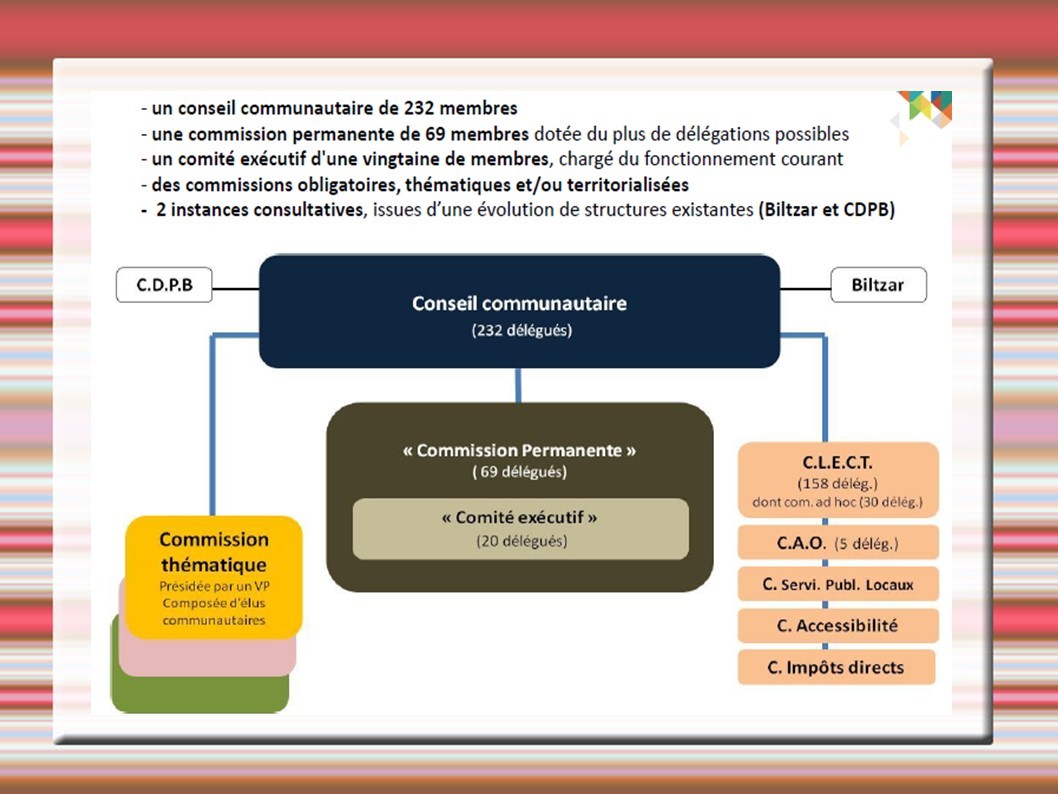 - un conseil communautaire de 232 membres
- une commission permanente de 69 membres dotée du plus de délégations possibles
- un comité exécutif d'une vingtaine de membres, chargé du fonctionnement courant
- des commissions obligatoires, thématiques et/ou territorialisées
- 2 instances consultatives, issues d'une évolution de structures existantes (Biltzar et CDPB)

C.D.P.B

Conseil communautaire
(232 délégués)

Biltzar

« Commission Permanente »
( 69 délégués)

« Comité exécutif »
(20 délégués)

Commission thématique
Présidée par un VP
Composée d'élus communautaires

C.L.E.C.T.
(158 délég.)
dont com. ad hoc (30 délég.)

C.A.O. (5 délég.)

C. Servi. Publ. Locaux

C. Accessibilité

C. Impôts directs